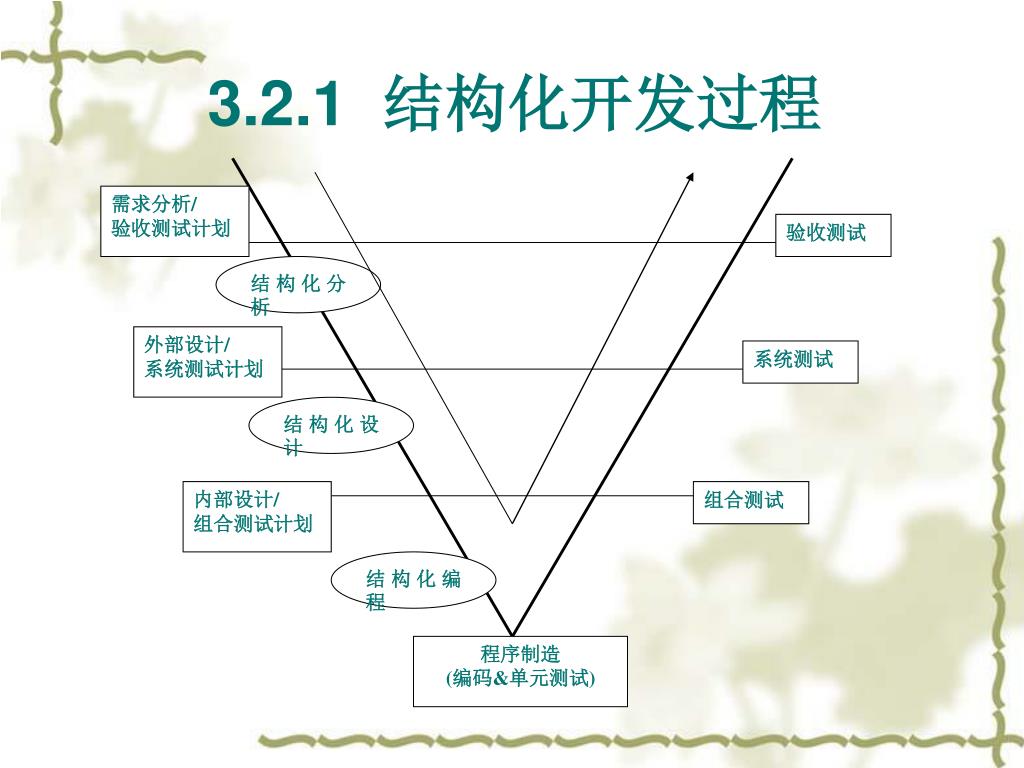 3.2.1 结构化开发过程

需求分析/
验收测试计划

验收测试

结构化分析

外部设计/
系统测试计划

系统测试

结构化设计

内部设计/
组合测试计划

组合测试

结构化编程

程序制造
(编码&单元测试)